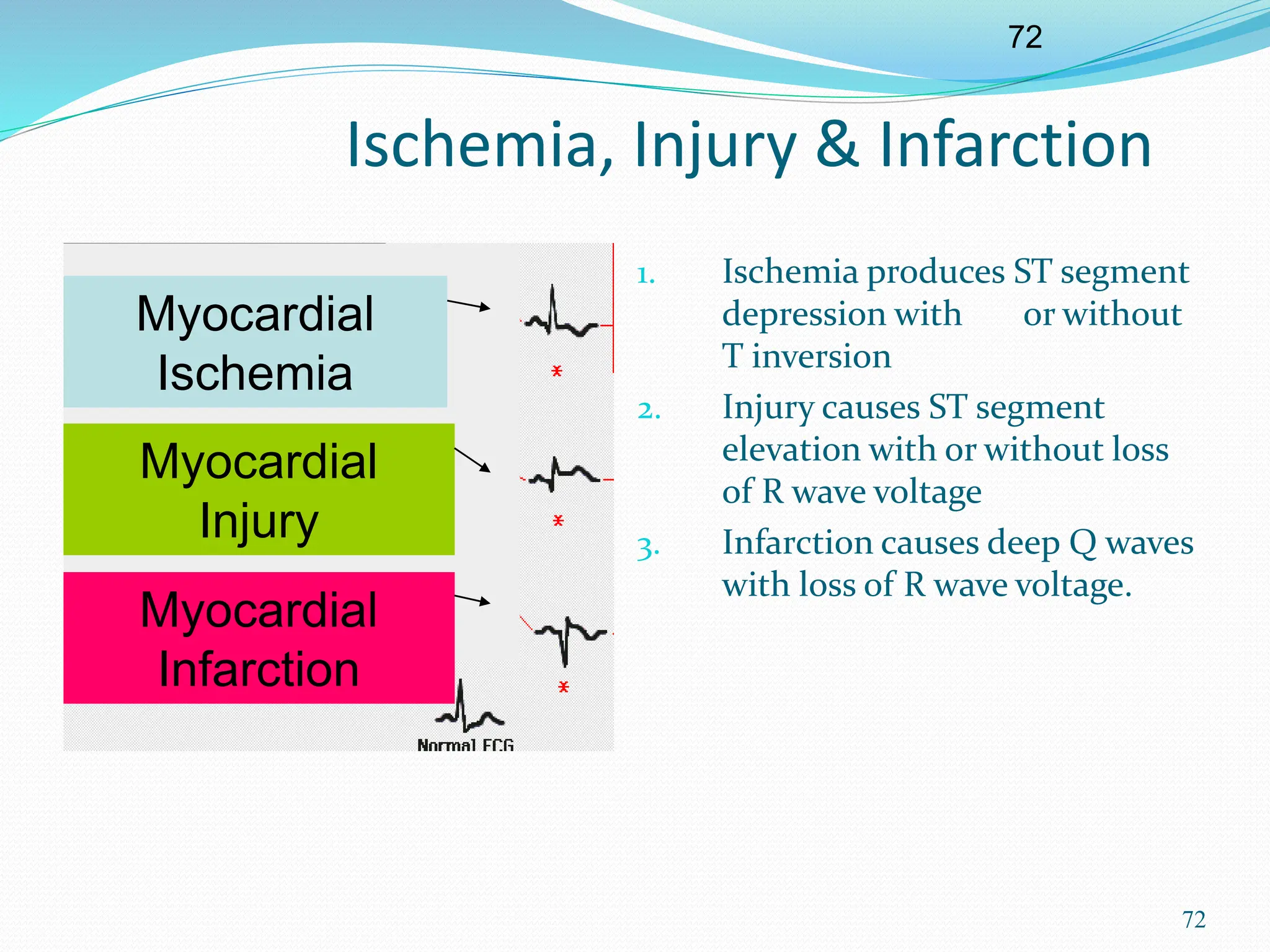 72

Ischemia, Injury & Infarction

Myocardial Ischemia

Myocardial Injury

Myocardial Infarction

Normal ECG

1. Ischemia produces ST segment depression with or without T inversion

2. Injury causes ST segment elevation with or without loss of R wave voltage

3. Infarction causes deep Q waves with loss of R wave voltage.

72